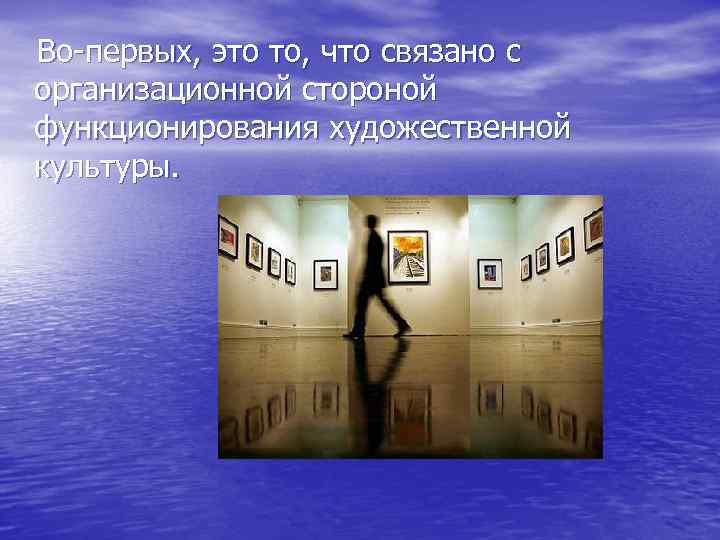 Во-первых, это то, что связано с организационной стороной функционирования художественной культуры.